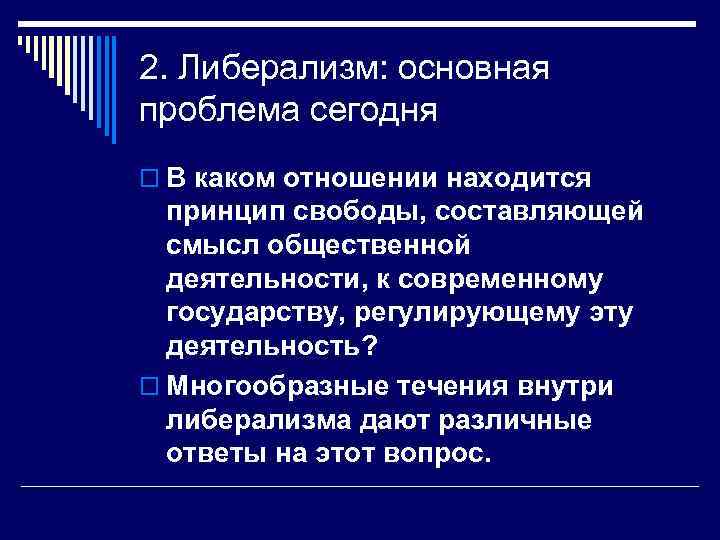 2. Либерализм: основная проблема сегодня

В каком отношении находится принцип свободы, составляющей смысл общественной деятельности, к современному государству, регулирующему эту деятельность?

Многообразные течения внутри либерализма дают различные ответы на этот вопрос.